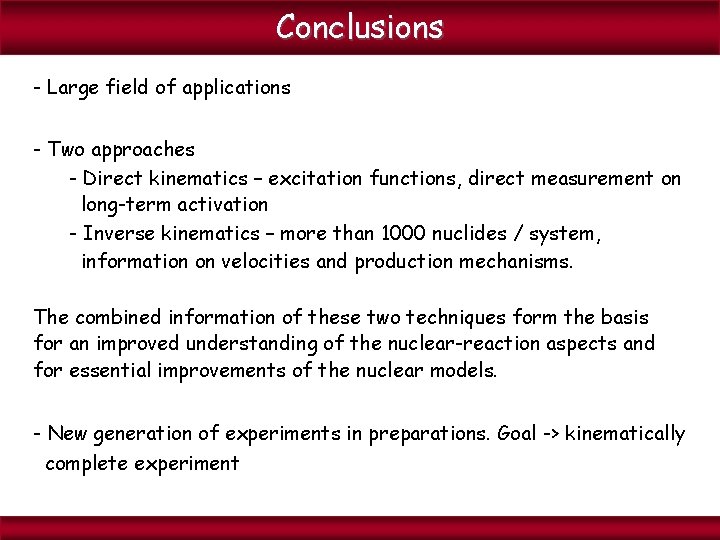 Conclusions

- Large field of applications

- Two approaches
- Direct kinematics – excitation functions, direct measurement on long-term activation
- Inverse kinematics – more than 1000 nuclides / system, information on velocities and production mechanisms.

The combined information of these two techniques form the basis for an improved understanding of the nuclear-reaction aspects and for essential improvements of the nuclear models.

- New generation of experiments in preparations. Goal -> kinematically complete experiment